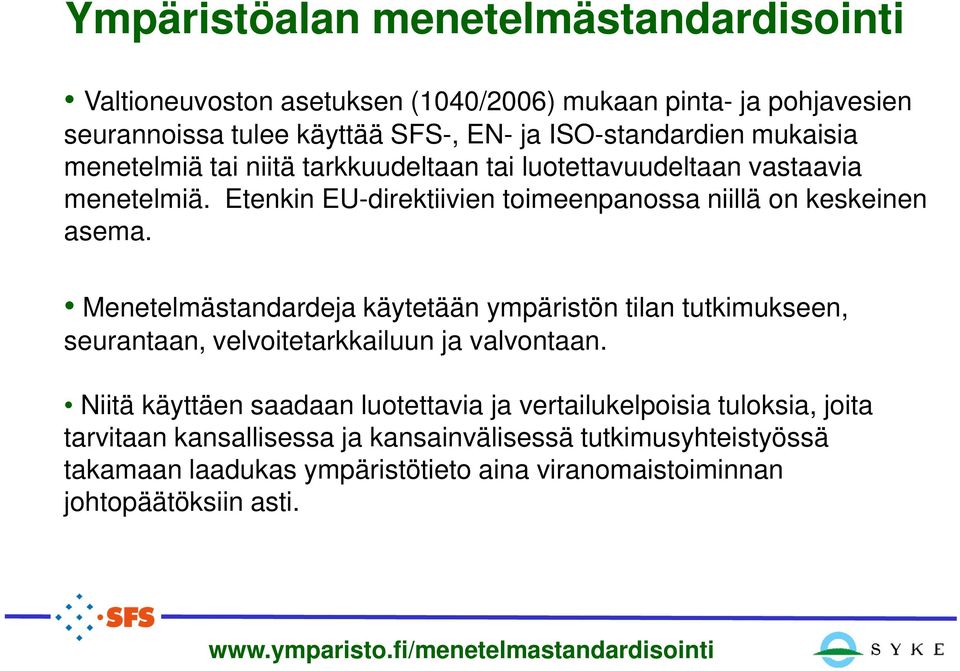 Ympäristöalan menetelmästandardisointi

• Valtioneuvoston asetuksen (1040/2006) mukaan pinta- ja pohjavesien seurannoissa tulee käyttää SFS-, EN- ja ISO-standardien mukaisia menetelmiä tai niitä tarkkuudeltaan tai luotettavuudeltaan vastaavia menetelmiä. Etenkin EU-direktiivien toimeenpanossa niillä on keskeinen asema.

• Menetelmästandardeja käytetään ympäristön tilan tutkimukseen, seurantaan, velvoitetarkkailuun ja valvontaan.

• Niitä käyttäen saadaan luotettavia ja vertailukelpoisia tuloksia, joita tarvitaan kansallisessa ja kansainvälisessä tutkimusyhteistyössä takamaan laadukas ympäristötieto aina viranomaistoiminnan johtopäätöksiin asti.

SFS

www.ymparisto.fi/menetelmastandardisointi

SYKE